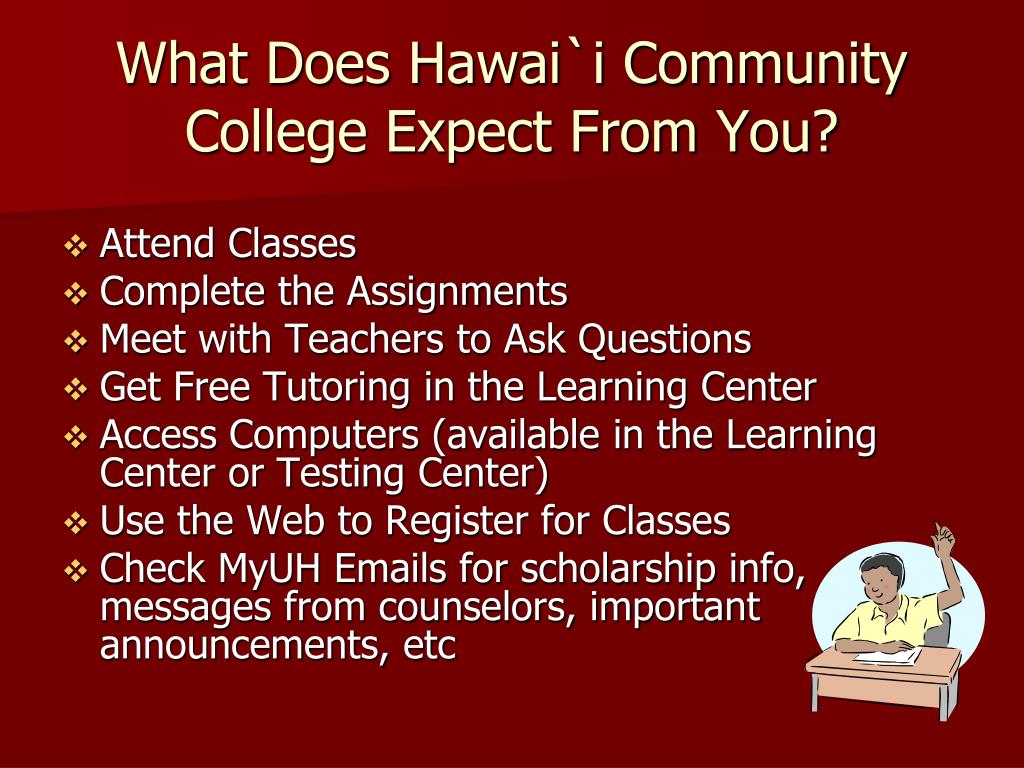 What Does Hawai`i Community College Expect From You?

❖ Attend Classes
❖ Complete the Assignments
❖ Meet with Teachers to Ask Questions
❖ Get Free Tutoring in the Learning Center
❖ Access Computers (available in the Learning Center or Testing Center)
❖ Use the Web to Register for Classes
❖ Check MyUH Emails for scholarship info, messages from counselors, important announcements, etc